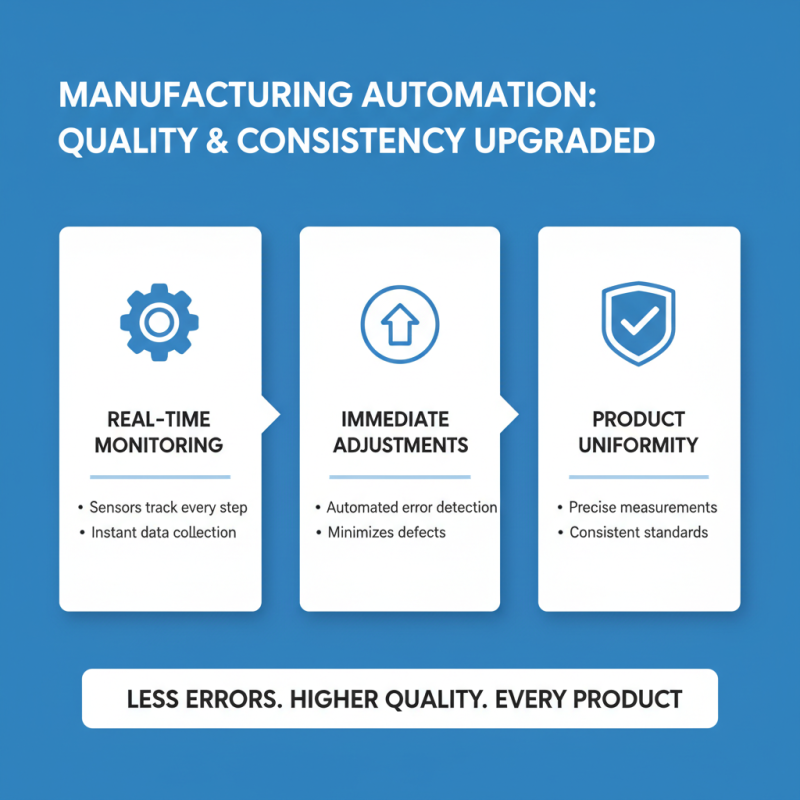 MANUFACTURING AUTOMATION: QUALITY & CONSISTENCY UPGRADED

REAL-TIME MONITORING

• Sensors track every step
• Instant data collection

IMMEDIATE ADJUSTMENTS

• Automated error detection
• Minimizes defects

PRODUCT UNIFORMITY

• Precise measurements
• Consistent standards

LESS ERRORS. HIGHER QUALITY. EVERY PRODUCT